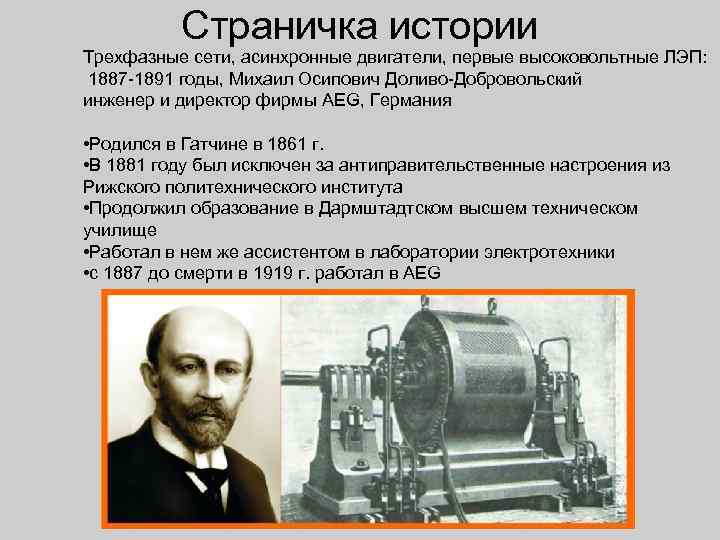 Страничка истории

Трехфазные сети, асинхронные двигатели, первые высоковольтные ЛЭП: 1887-1891 годы, Михаил Осипович Доливо-Добровольский инженер и директор фирмы AEG, Германия

•Родился в Гатчине в 1861 г.
•В 1881 году был исключен за антиправительственные настроения из Рижского политехнического института
•Продолжил образование в Дармштадтском высшем техническом училище
•Работал в нем же ассистентом в лаборатории электротехники
•с 1887 до смерти в 1919 г. работал в AEG